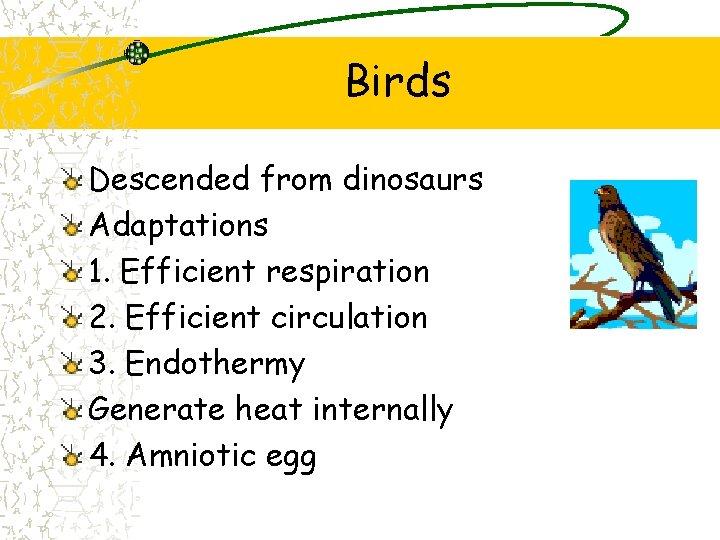 Birds

Descended from dinosaurs
Adaptations
1. Efficient respiration
2. Efficient circulation
3. Endothermy
Generate heat internally
4. Amniotic egg